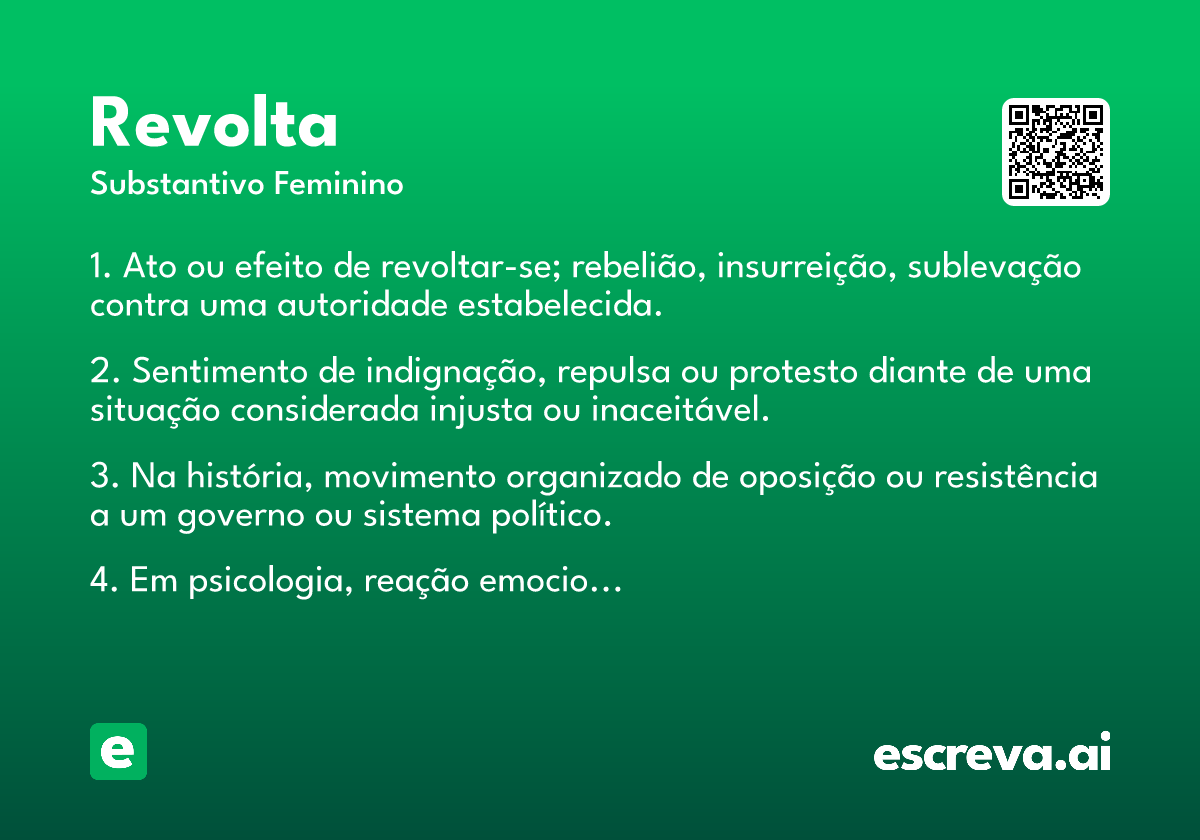 Revolta
Substantivo Feminino

1. Ato ou efeito de revoltar-se; rebelião, insurreição, sublevação contra uma autoridade estabelecida.

2. Sentimento de indignação, repulsa ou protesto diante de uma situação considerada injusta ou inaceitável.

3. Na história, movimento organizado de oposição ou resistência a um governo ou sistema político.

4. Em psicologia, reação emocio...

e

escreva.ai